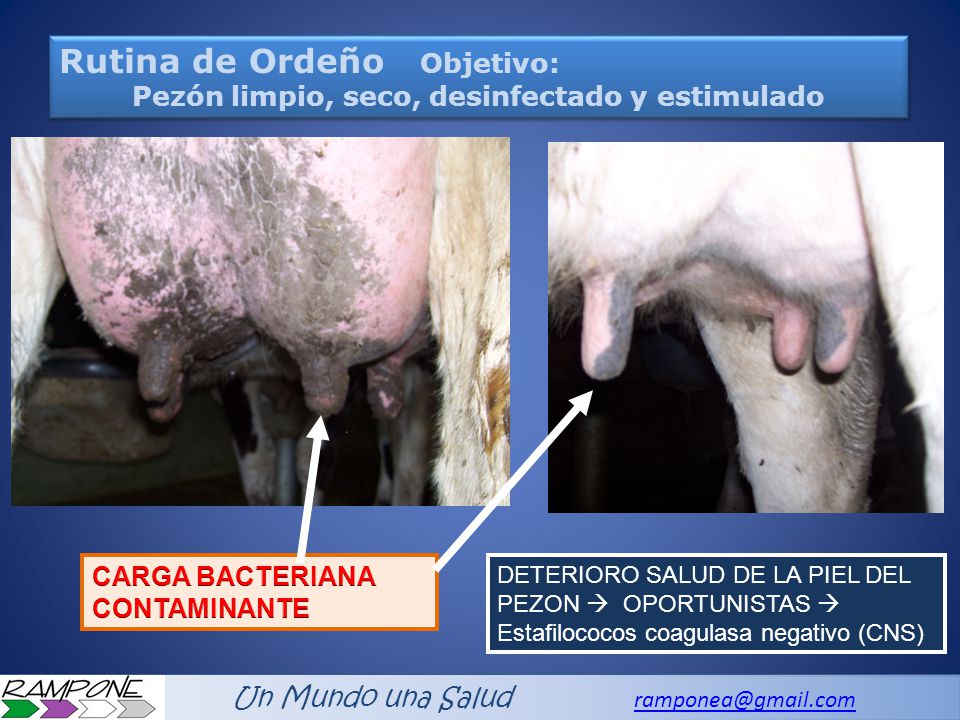 Rutina de Ordeño Objetivo:
Pezón limpio, seco, desinfectado y estimulado

CARGA BACTERIANA CONTAMINANTE

DETERIORO SALUD DE LA PIEL DEL PEZON → OPORTUNISTAS → Estafilococos coagulasa negativo (CNS)

RAMPONE

Un Mundo una Salud

ramponea@gmail.com